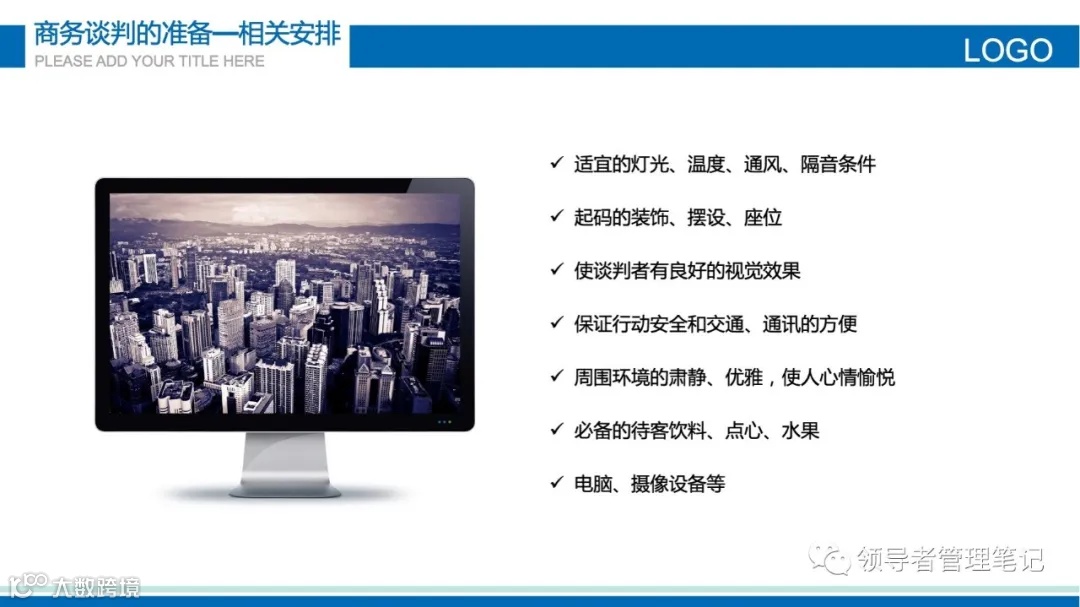 商务谈判的准备—相关安排
PLEASE ADD YOUR TITLE HERE

LOGO

✓ 适宜的灯光、温度、通风、隔音条件

✓ 起码的装饰、摆设、座位

✓ 使谈判者有良好的视觉效果

✓ 保证行动安全和交通、通讯的方便

✓ 周围环境的肃静、优雅，使人心情愉悦

✓ 必备的待客饮料、点心、水果

✓ 电脑、摄像设备等

领导者管理笔记

大数跨境